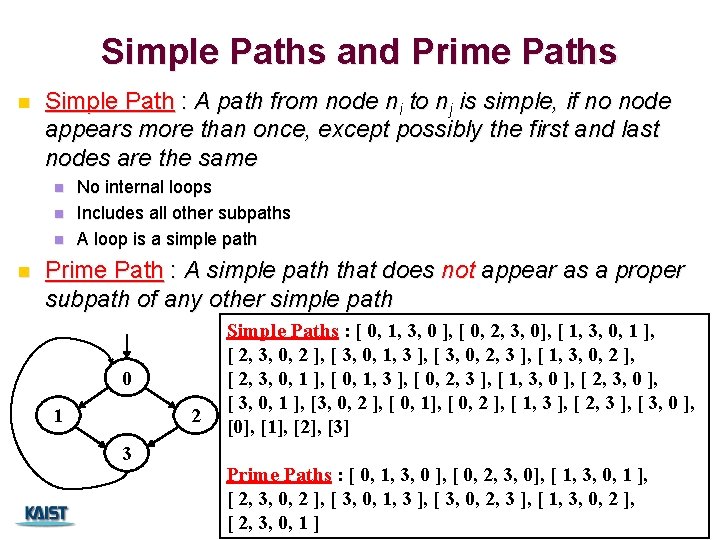 Simple Paths and Prime Paths

Simple Path : A path from node $n_i$ to $n_j$ is simple, if no node appears more than once, except possibly the first and last nodes are the same

No internal loops

Includes all other subpaths

A loop is a simple path

Prime Path : A simple path that does not appear as a proper subpath of any other simple path

0

1

2

3

Simple Paths : [ 0, 1, 3, 0 ], [ 0, 2, 3, 0], [ 1, 3, 0, 1 ], [ 2, 3, 0, 2 ], [ 3, 0, 1, 3 ], [ 3, 0, 2, 3 ], [ 1, 3, 0, 2 ], [ 2, 3, 0, 1 ], [ 0, 1, 3 ], [ 0, 2, 3 ], [ 1, 3, 0 ], [ 2, 3, 0 ], [ 3, 0, 1 ], [3, 0, 2 ], [ 0, 1], [ 0, 2 ], [ 1, 3 ], [ 2, 3 ], [ 3, 0 ], [0], [1], [2], [3]

Prime Paths : [ 0, 1, 3, 0 ], [ 0, 2, 3, 0], [ 1, 3, 0, 1 ], [ 2, 3, 0, 2 ], [ 3, 0, 1, 3 ], [ 3, 0, 2, 3 ], [ 1, 3, 0, 2 ], [ 2, 3, 0, 1 ]

KAIST